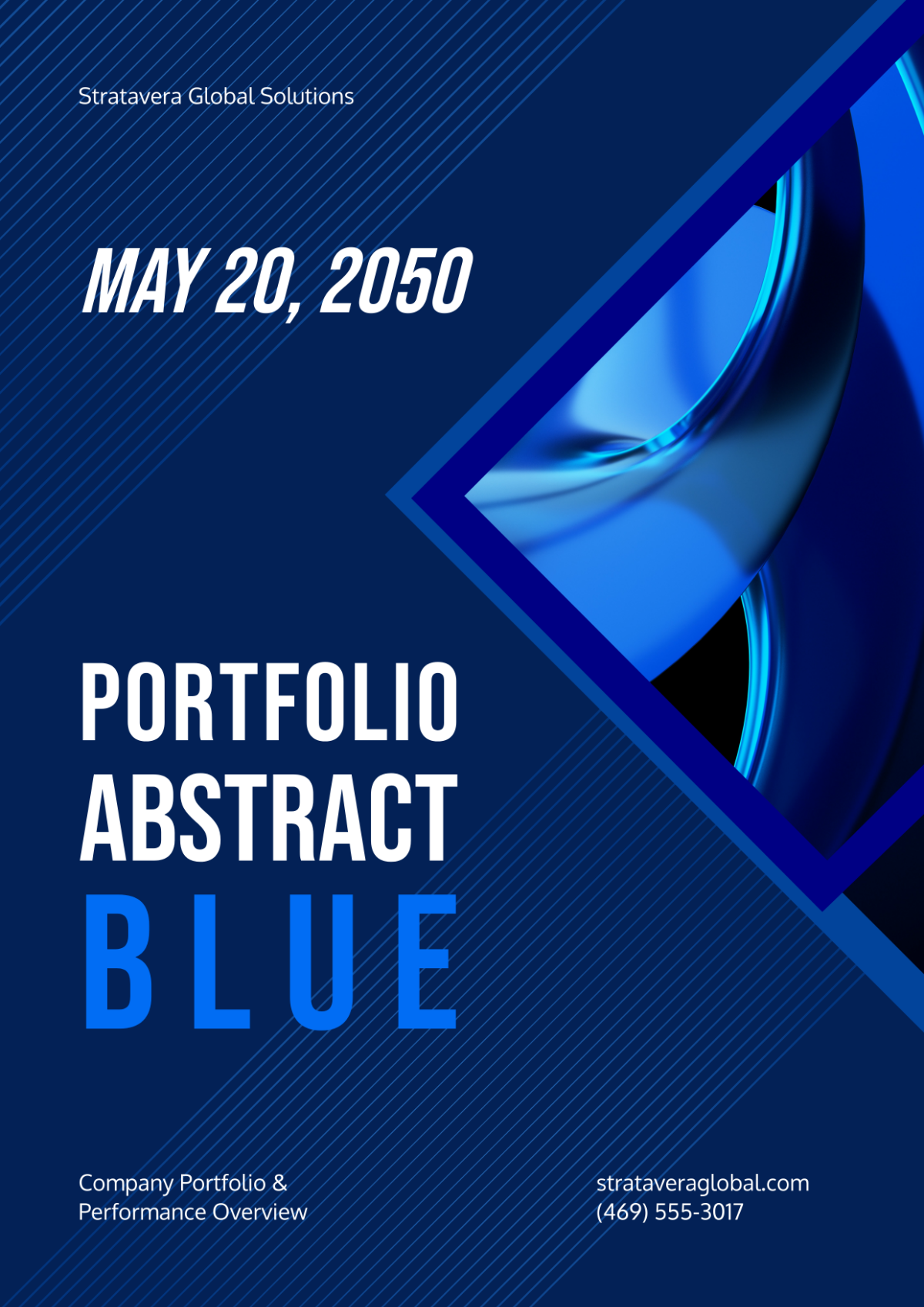 Stratavera Global Solutions

MAY 20, 2050

PORTFOLIO
ABSTRACT
BLUE

Company Portfolio & Performance Overview

strataveraglobal.com
(469) 555-3017